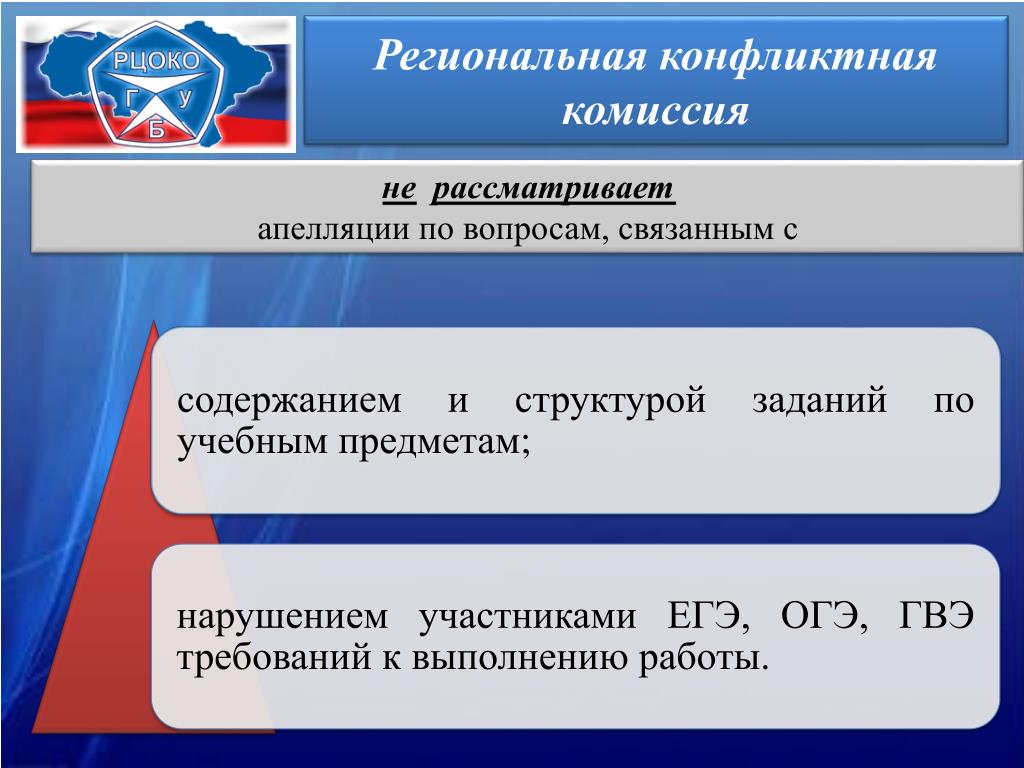 РЦОКО
Г У
Б

Региональная конфликтная комиссия

не рассматривает
апелляции по вопросам, связанным с

содержанием и структурой заданий по учебным предметам;

нарушением участниками ЕГЭ, ОГЭ, ГВЭ требований к выполнению работы.